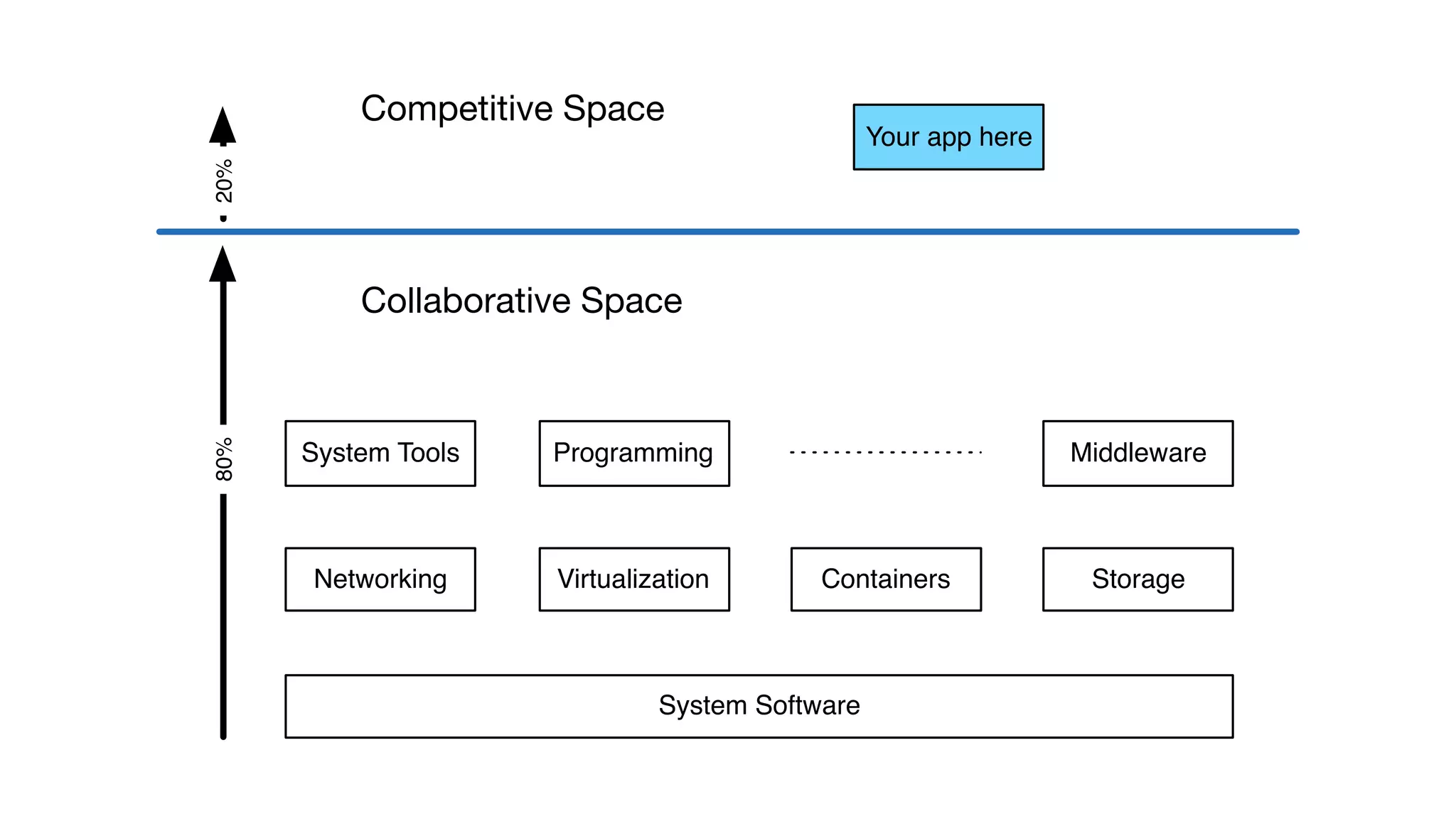 Competitive Space

Your app here

20%

Collaborative Space

80%

System Tools

Programming

Middleware

Networking

Virtualization

Containers

Storage

System Software